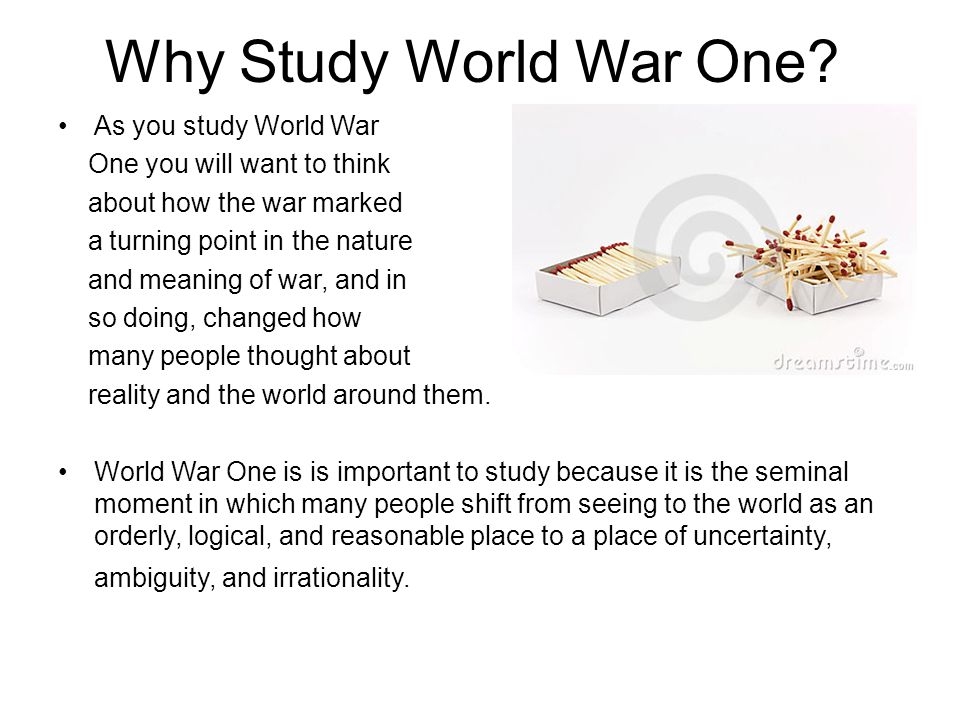 Why Study World War One?

• As you study World War One you will want to think about how the war marked a turning point in the nature and meaning of war, and in so doing, changed how many people thought about reality and the world around them.

dreamstime.com

• World War One is is important to study because it is the seminal moment in which many people shift from seeing to the world as an orderly, logical, and reasonable place to a place of uncertainty, ambiguity, and irrationality.